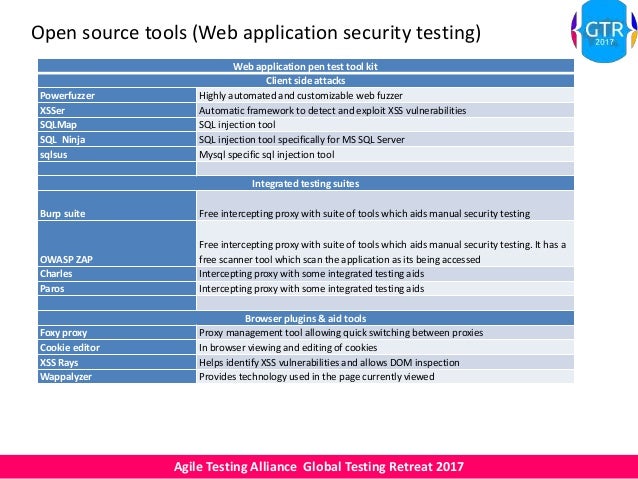 Open source tools (Web application security testing)

GTR 2017

| Web application pen test tool kit | |
|---|---|
| Client side attacks | |
| Powerfuzzer | Highly automated and customizable web fuzzer |
| XSSer | Automatic framework to detect and exploit XSS vulnerabilities |
| SQLMap | SQL injection tool |
| SQL Ninja | SQL injection tool specifically for MS SQL Server |
| sqlsus | Mysql specific sql injection tool |
| | |
| Integrated testing suites | |
| Burp suite | Free intercepting proxy with suite of tools which aids manual security testing |
| OWASP ZAP | Free intercepting proxy with suite of tools which aids manual security testing. It has a free scanner tool which scan the application as its being accessed |
| Charles | Intercepting proxy with some integrated testing aids |
| Paros | Intercepting proxy with some integrated testing aids |
| | |
| Browser plugins & aid tools | |
| Foxy proxy | Proxy management tool allowing quick switching between proxies |
| Cookie editor | In browser viewing and editing of cookies |
| XSS Rays | Helps identify XSS vulnerabilities and allows DOM inspection |
| Wappalyzer | Provides technology used in the page currently viewed |

Agile Testing Alliance Global Testing Retreat 2017